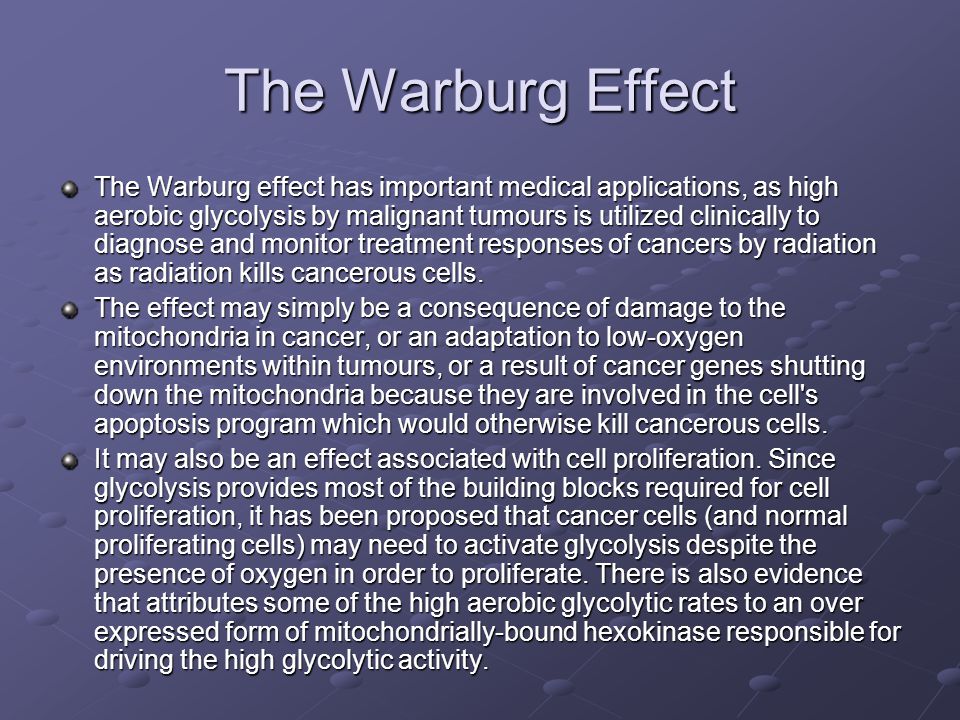 The Warburg Effect

The Warburg effect has important medical applications, as high aerobic glycolysis by malignant tumours is utilized clinically to diagnose and monitor treatment responses of cancers by radiation as radiation kills cancerous cells.

The effect may simply be a consequence of damage to the mitochondria in cancer, or an adaptation to low-oxygen environments within tumours, or a result of cancer genes shutting down the mitochondria because they are involved in the cell's apoptosis program which would otherwise kill cancerous cells.

It may also be an effect associated with cell proliferation. Since glycolysis provides most of the building blocks required for cell proliferation, it has been proposed that cancer cells (and normal proliferating cells) may need to activate glycolysis despite the presence of oxygen in order to proliferate. There is also evidence that attributes some of the high aerobic glycolytic rates to an over expressed form of mitochondrially-bound hexokinase responsible for driving the high glycolytic activity.